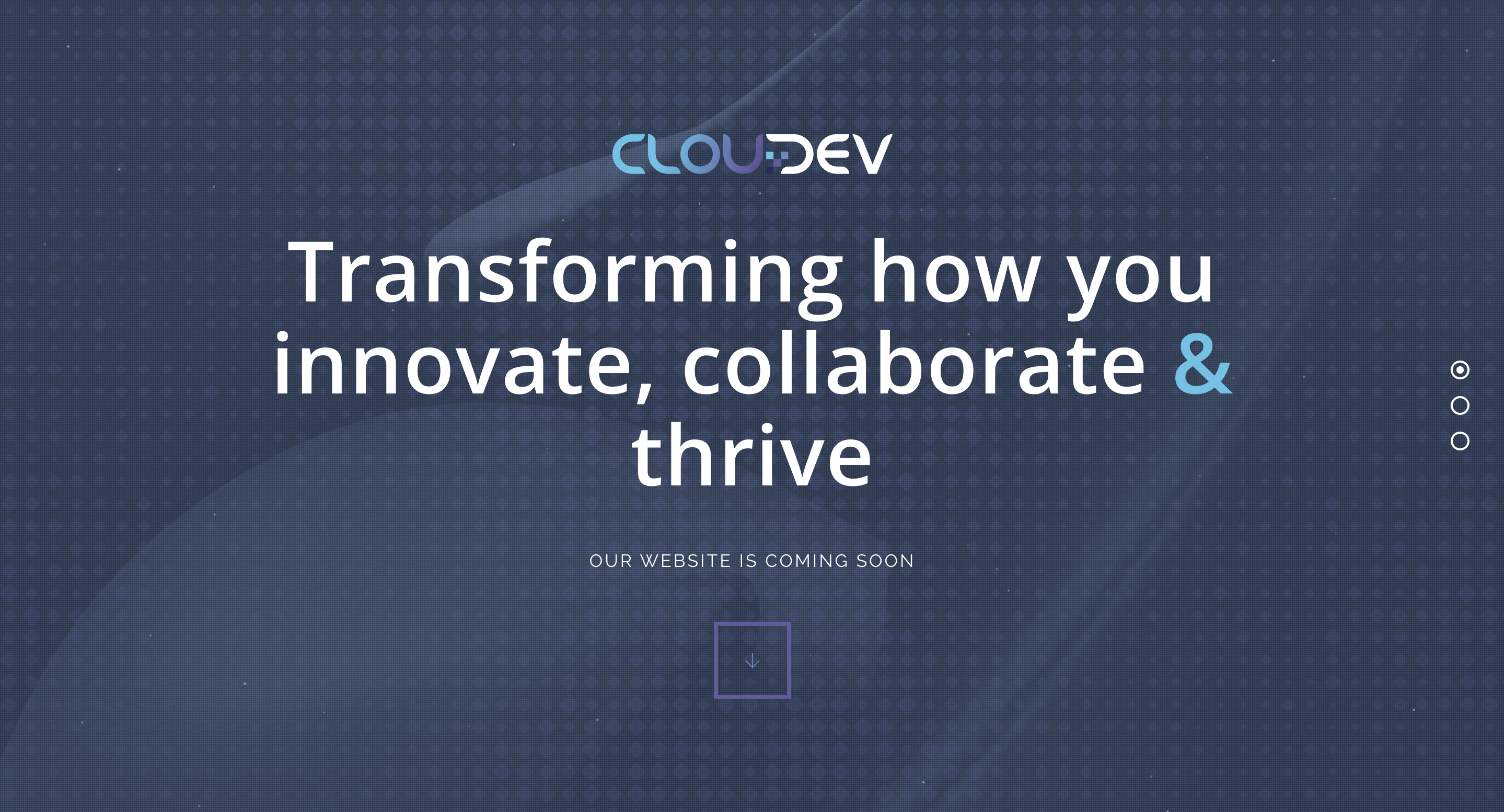 CLOUDEV

Transforming how you innovate, collaborate & thrive

OUR WEBSITE IS COMING SOON